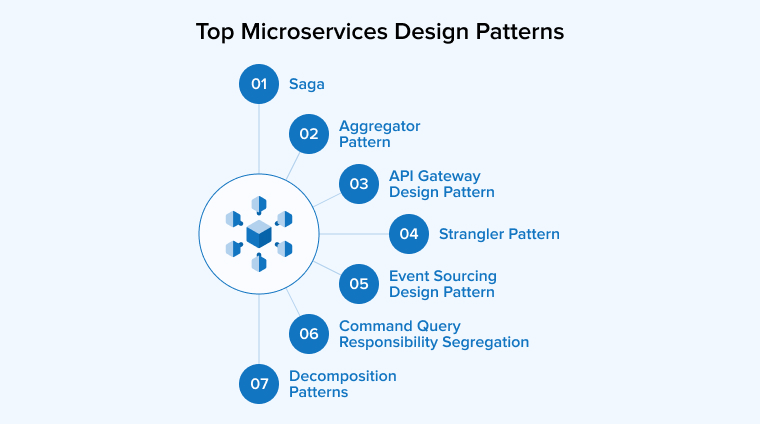 Top Microservices Design Patterns

01 Saga

02 Aggregator Pattern

03 API Gateway Design Pattern

04 Strangler Pattern

05 Event Sourcing Design Pattern

06 Command Query Responsibility Segregation

07 Decomposition Patterns